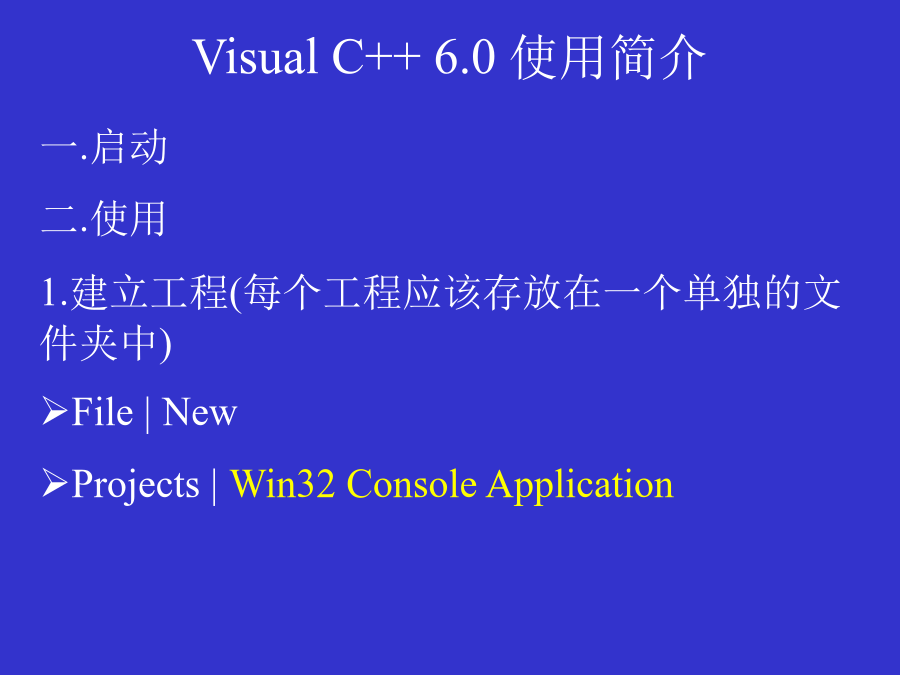 Visual C++ 6.0 使用简介

一.启动

二.使用

1.建立工程(每个工程应该存放在一个单独的文件夹中)

➢File | New

➢Projects | Win32 Console Application